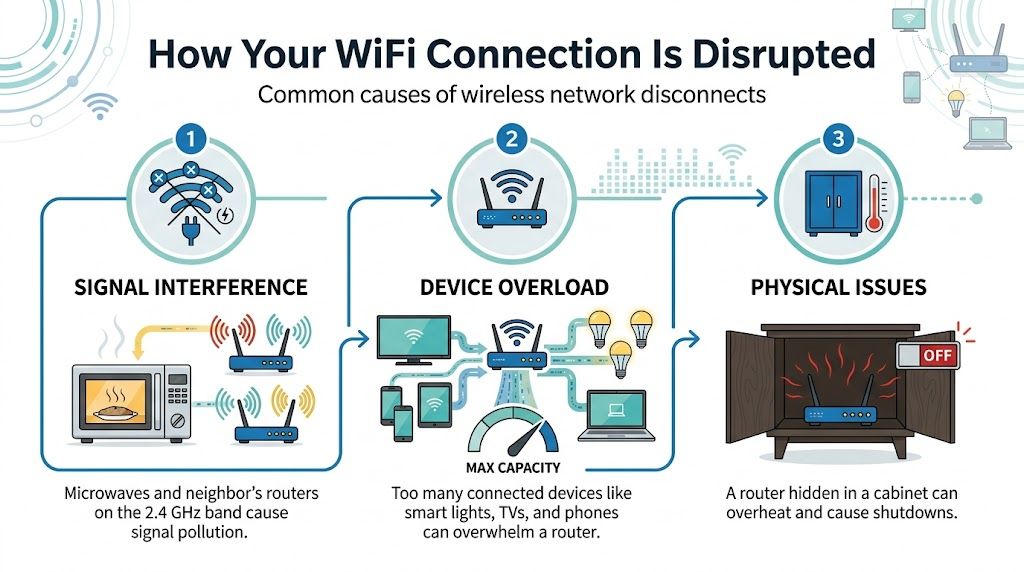 How Your WiFi Connection Is Disrupted

Common causes of wireless network disconnects

1

SIGNAL INTERFERENCE

Microwaves and neighbor's routers on the 2.4 GHz band cause signal pollution.

2

DEVICE OVERLOAD

MAX CAPACITY

Too many connected devices like smart lights, TVs, and phones can overwhelm a router.

3

PHYSICAL ISSUES

OFF

A router hidden in a cabinet can overheat and cause shutdowns.